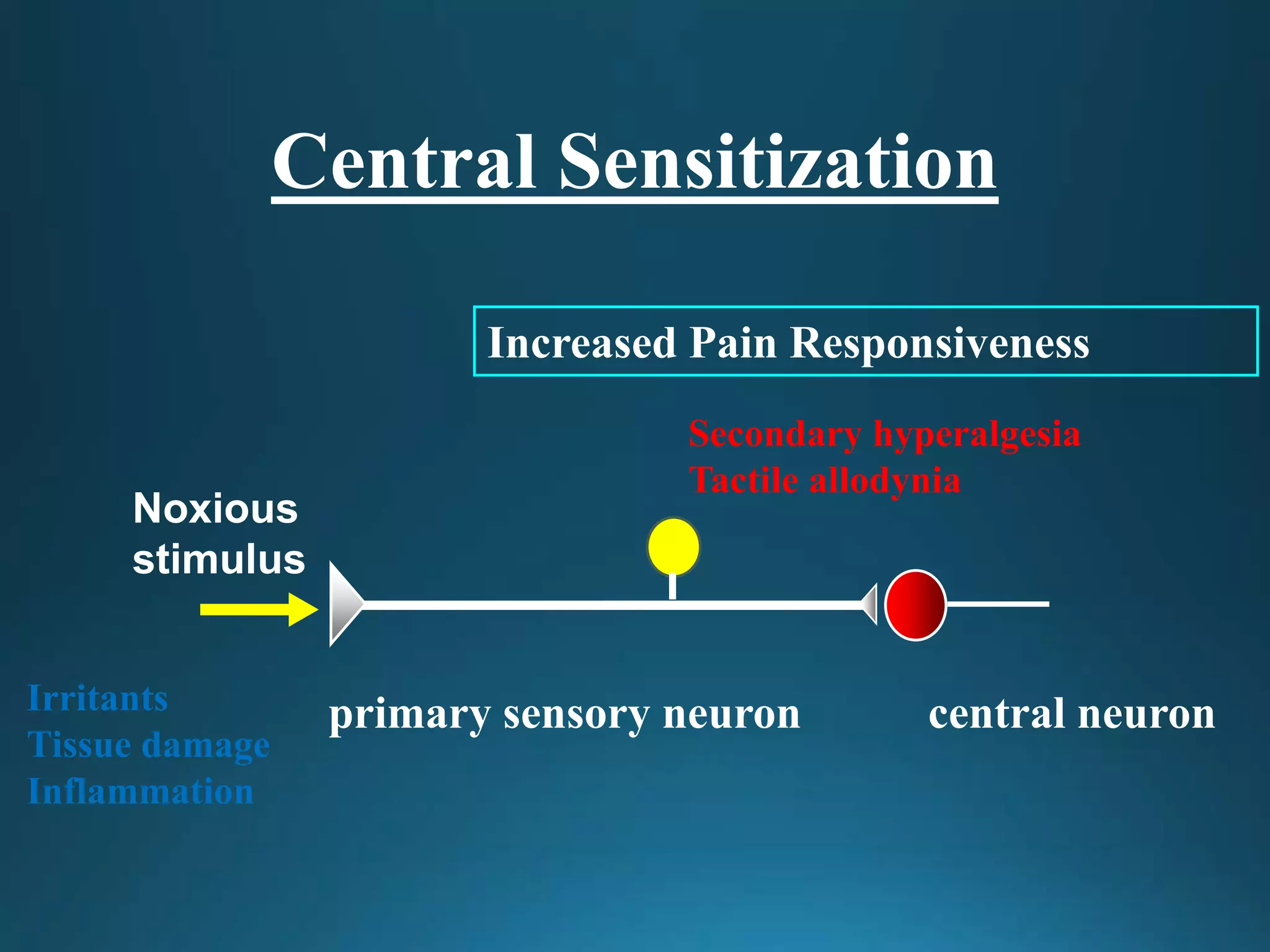 Central Sensitization

Increased Pain Responsiveness

Secondary hyperalgesia
Tactile allodynia

Noxious stimulus

Irritants
Tissue damage
Inflammation

primary sensory neuron

central neuron